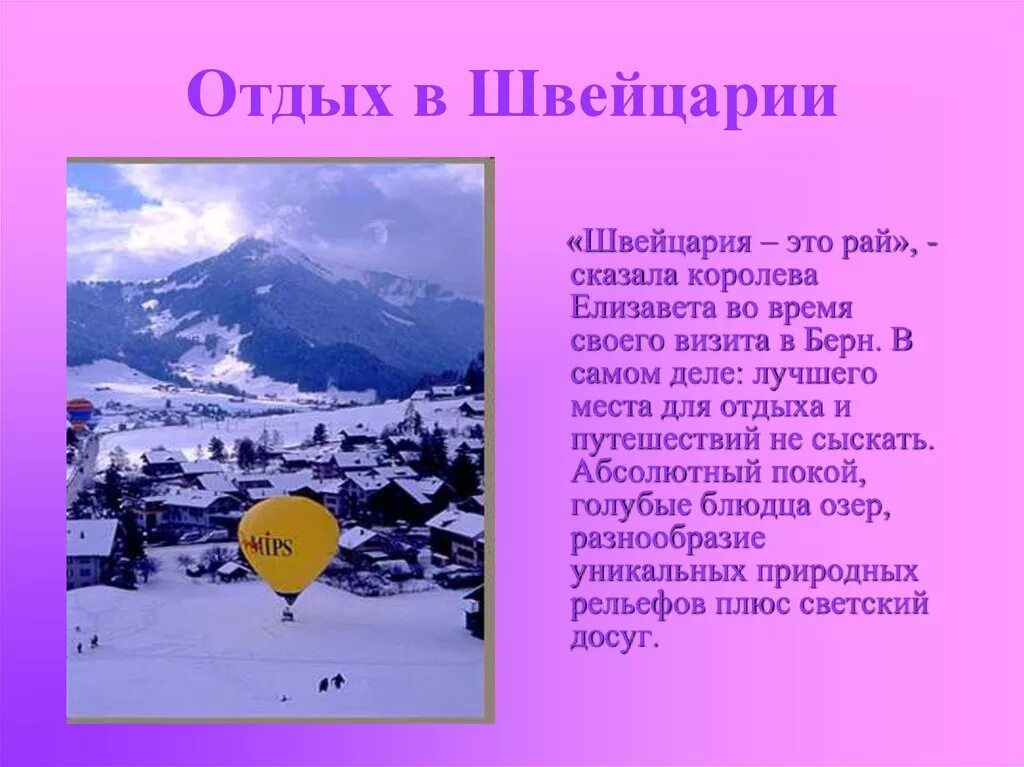 Отдых в Швейцарии

MIPS

«Швейцария – это рай», - сказала королева Елизавета во время своего визита в Берн. В самом деле: лучшего места для отдыха и путешествий не сыскать. Абсолютный покой, голубые блюдца озер, разнообразие уникальных природных рельефов плюс светский досуг.